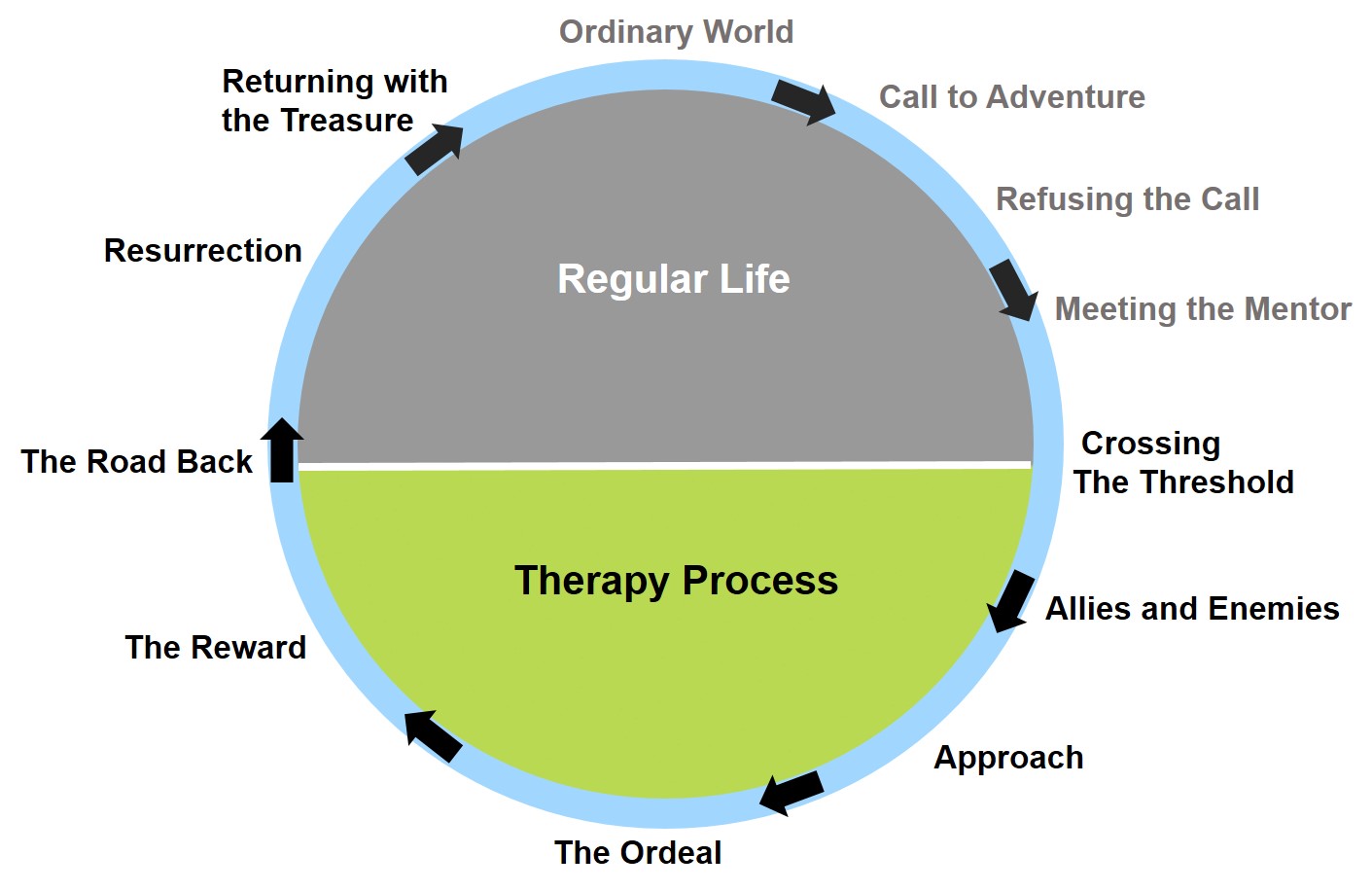 Ordinary World

Call to Adventure

Refusing the Call

Meeting the Mentor

Crossing The Threshold

Allies and Enemies

Approach

The Ordeal

The Reward

The Road Back

Resurrection

Returning with the Treasure

Regular Life

Therapy Process